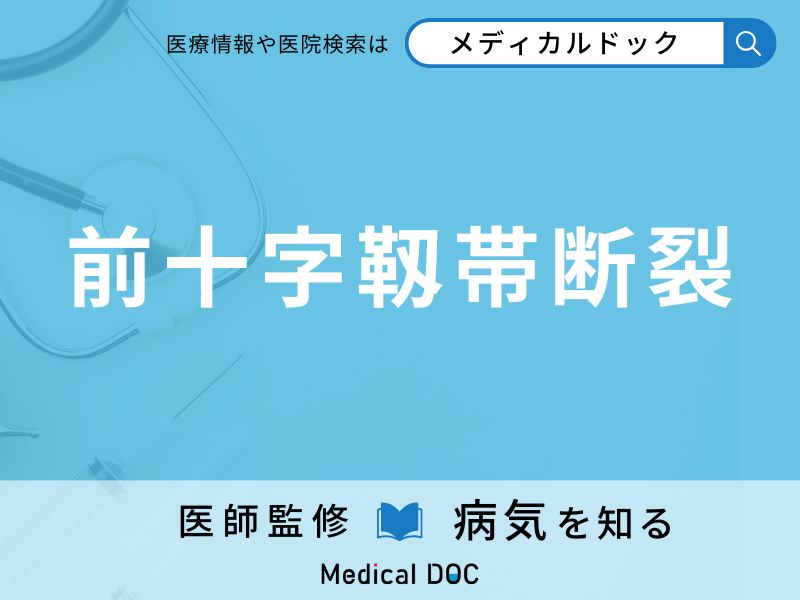 医療情報や医院検索は メディカルドック

前十字靱帯断裂

医師監修 病気を知る

Medical DOC